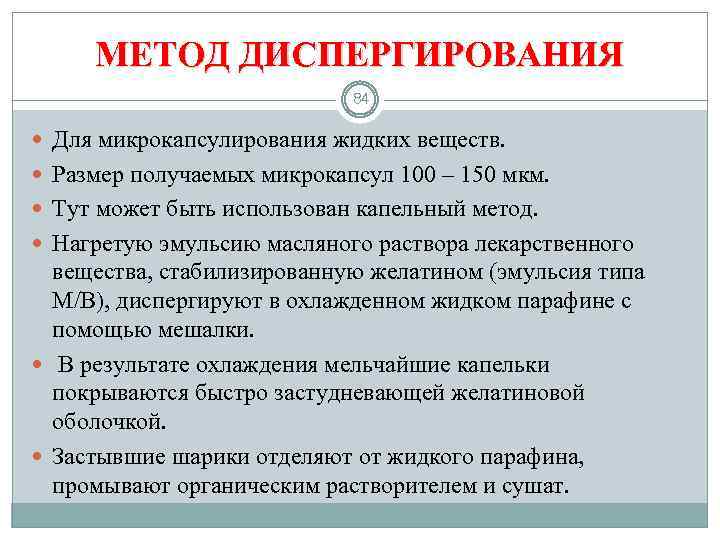 МЕТОД ДИСПЕРГИРОВАНИЯ

84

Для микрокапсулирования жидких веществ.

Размер получаемых микрокапсул 100 – 150 мкм.

Тут может быть использован капельный метод.

Нагретую эмульсию масляного раствора лекарственного вещества, стабилизированную желатином (эмульсия типа М/В), диспергируют в охлажденном жидком парафине с помощью мешалки.

В результате охлаждения мельчайшие капельки покрываются быстро застудневающей желатиновой оболочкой.

Застывшие шарики отделяют от жидкого парафина, промывают органическим растворителем и сушат.